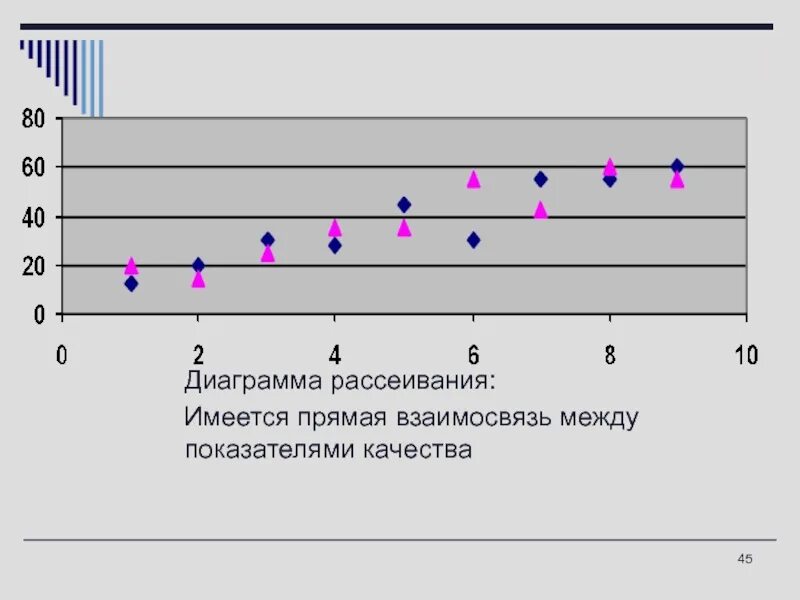 80
60
40
20
0
0 2 4 6 8 10

Диаграмма рассеивания:
Имеется прямая взаимосвязь между показателями качества

45